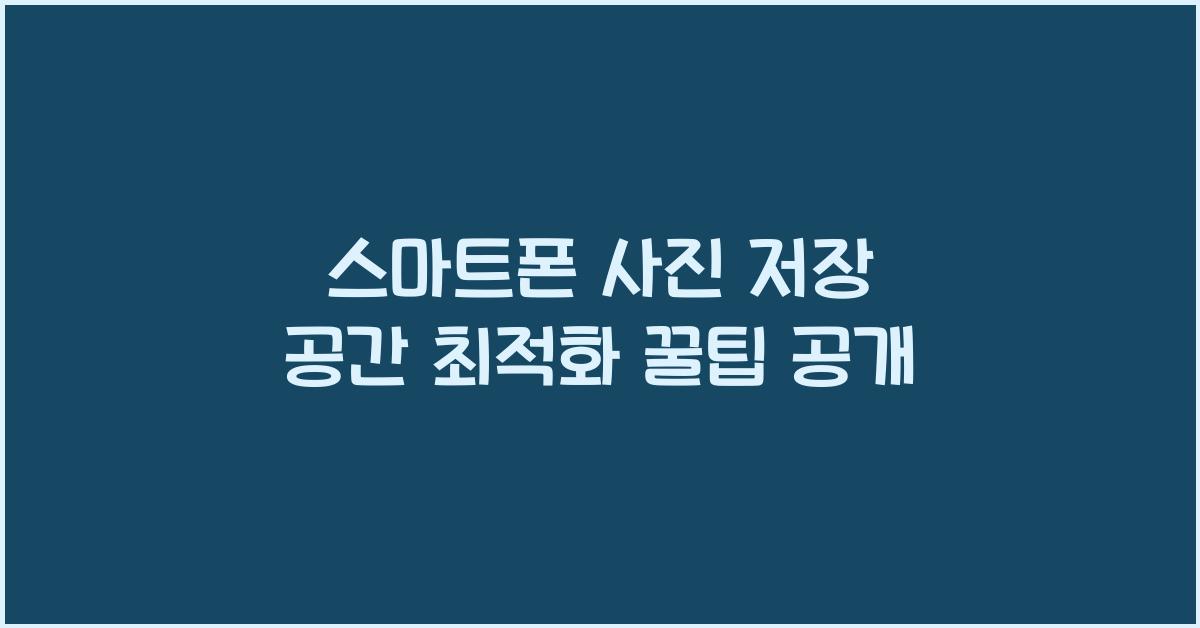 스마트폰 사진 저장
공간 최적화 꿀팁 공개